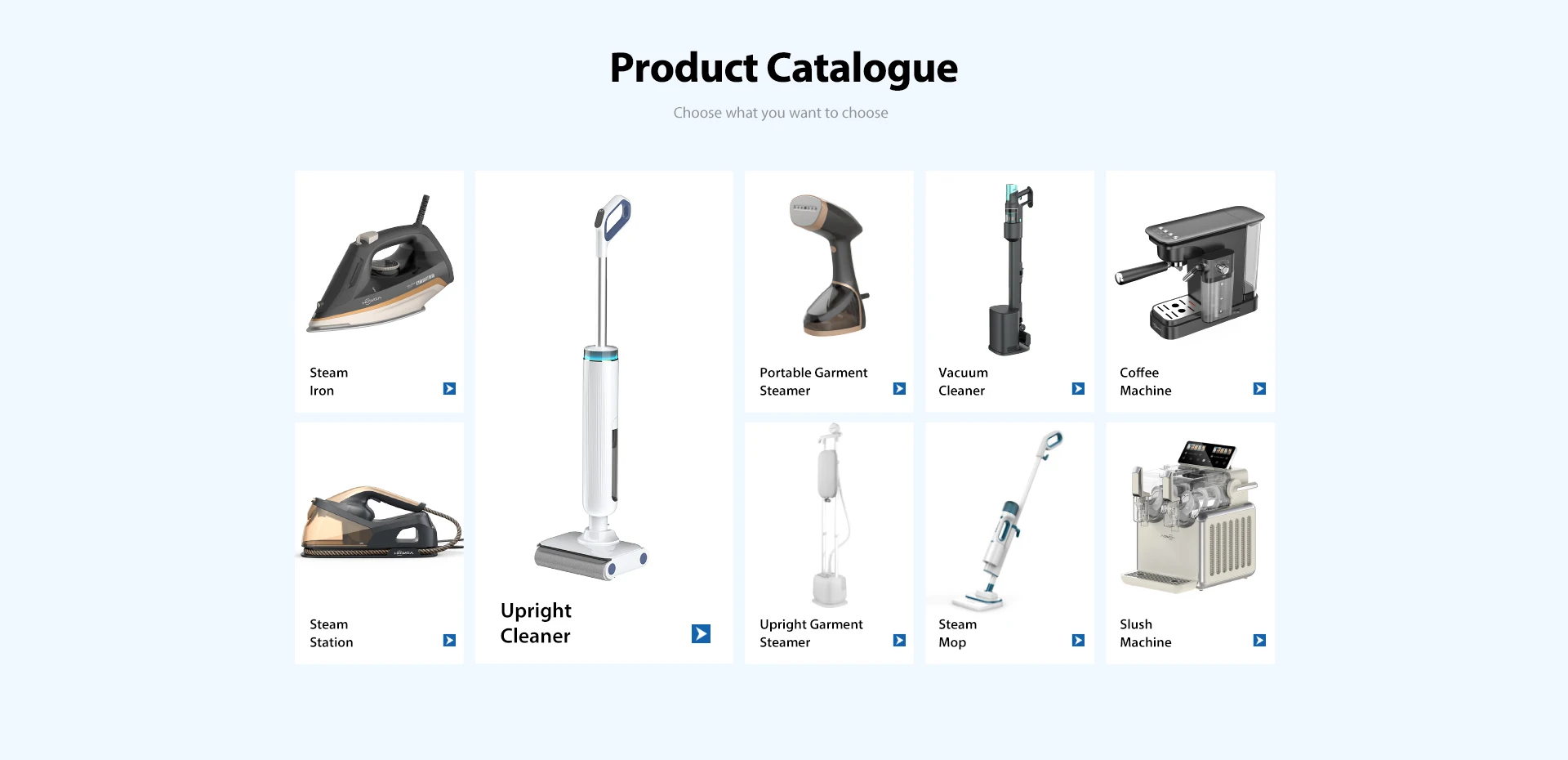 Product Catalogue

Choose what you want to choose

Steam Iron

Upright Cleaner

Portable Garment Steamer

Vacuum Cleaner

Coffee Machine

Steam Station

Upright Garment Steamer

Steam Mop

Slush Machine